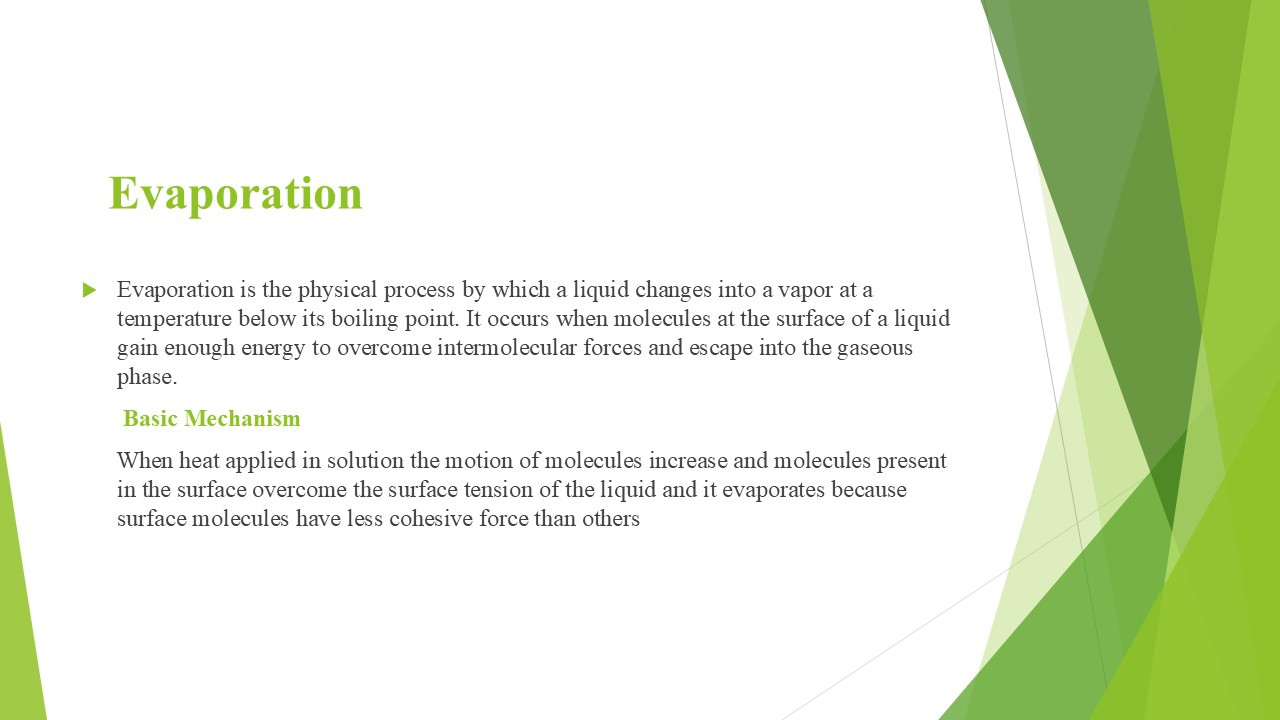 Evaporation

Evaporation is the physical process by which a liquid changes into a vapor at a temperature below its boiling point. It occurs when molecules at the surface of a liquid gain enough energy to overcome intermolecular forces and escape into the gaseous phase.

Basic Mechanism

When heat applied in solution the motion of molecules increase and molecules present in the surface overcome the surface tension of the liquid and it evaporates because surface molecules have less cohesive force than others